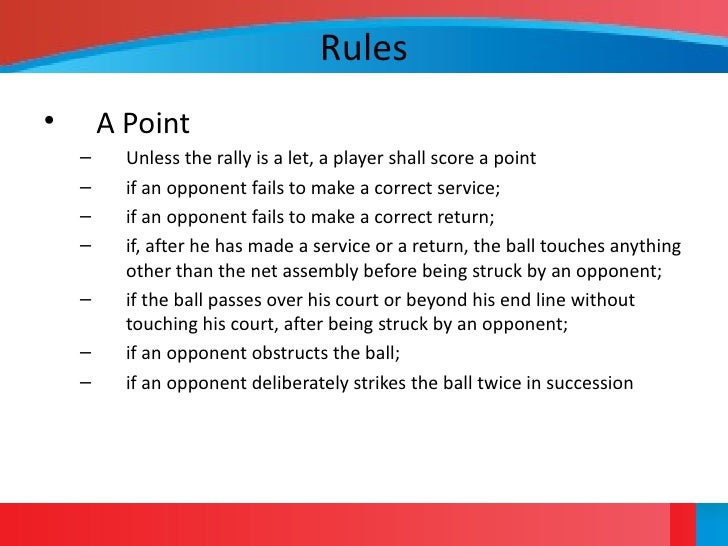 Rules

• A Point
– Unless the rally is a let, a player shall score a point
– if an opponent fails to make a correct service;
– if an opponent fails to make a correct return;
– if, after he has made a service or a return, the ball touches anything other than the net assembly before being struck by an opponent;
– if the ball passes over his court or beyond his end line without touching his court, after being struck by an opponent;
– if an opponent obstructs the ball;
– if an opponent deliberately strikes the ball twice in succession